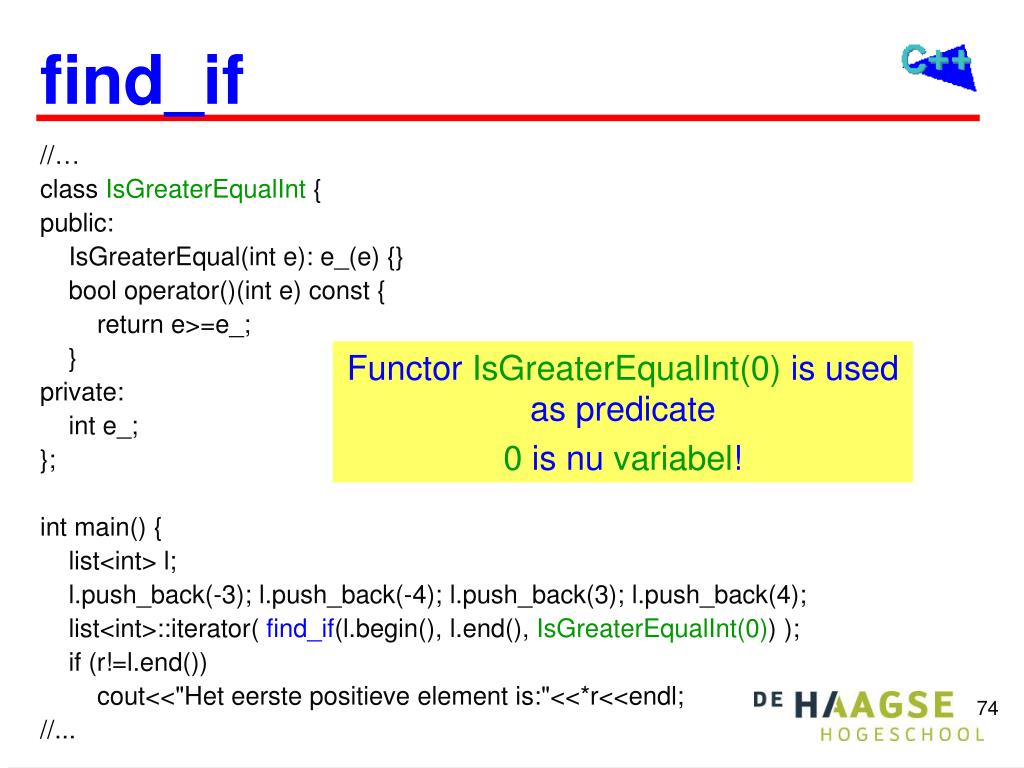 find_if

C++

//…
class IsGreaterEqualInt {
public:
IsGreaterEqual(int e): e_(e) {}
bool operator()(int e) const {
return e>=e_;
}
private:
int e_;
};

Functor IsGreaterEqualInt(0) is used as predicate
0 is nu variabel!

int main() {
list<int> l;
l.push_back(-3); l.push_back(-4); l.push_back(3); l.push_back(4);
list<int>::iterator( find_if(l.begin(), l.end(), IsGreaterEqualInt(0)) );
if (r!=l.end())
cout<<"Het eerste positieve element is:"<<*r<<endl;
//...

DE HAAGSE HOGESCHOOL

74